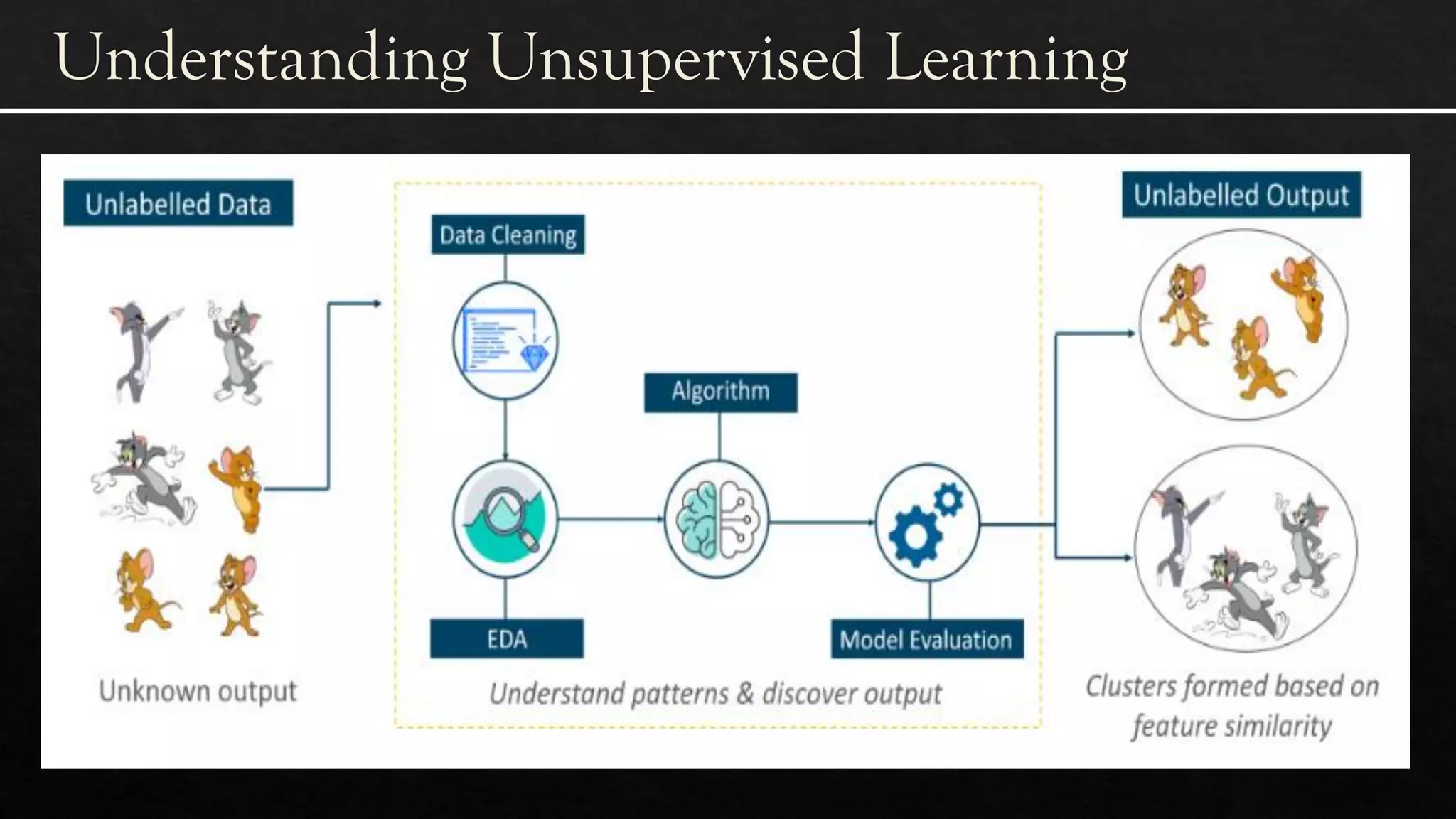 Understanding Unsupervised Learning

Unlabelled Data

Unknown output

Data Cleaning

Algorithm

EDA

Model Evaluation

Understand patterns & discover output

Unlabelled Output

Clusters formed based on feature similarity